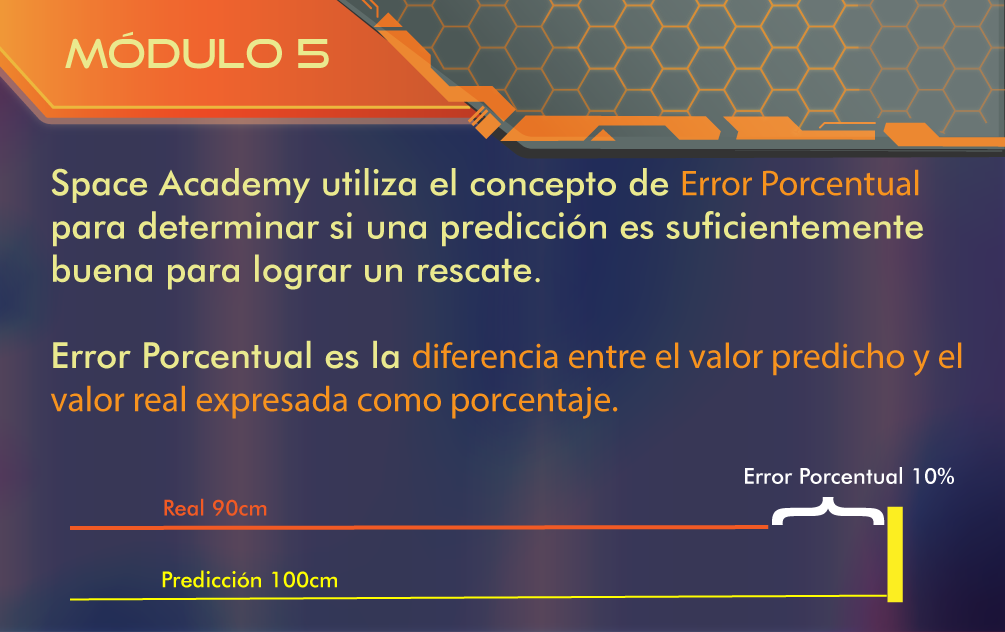 MÓDULO 5

Space Academy utiliza el concepto de Error Porcentual para determinar si una predicción es suficientemente buena para lograr un rescate.

Error Porcentual es la diferencia entre el valor predicho y el valor real expresada como porcentaje.

Error Porcentual 10%

Real 90cm

Predicción 100cm